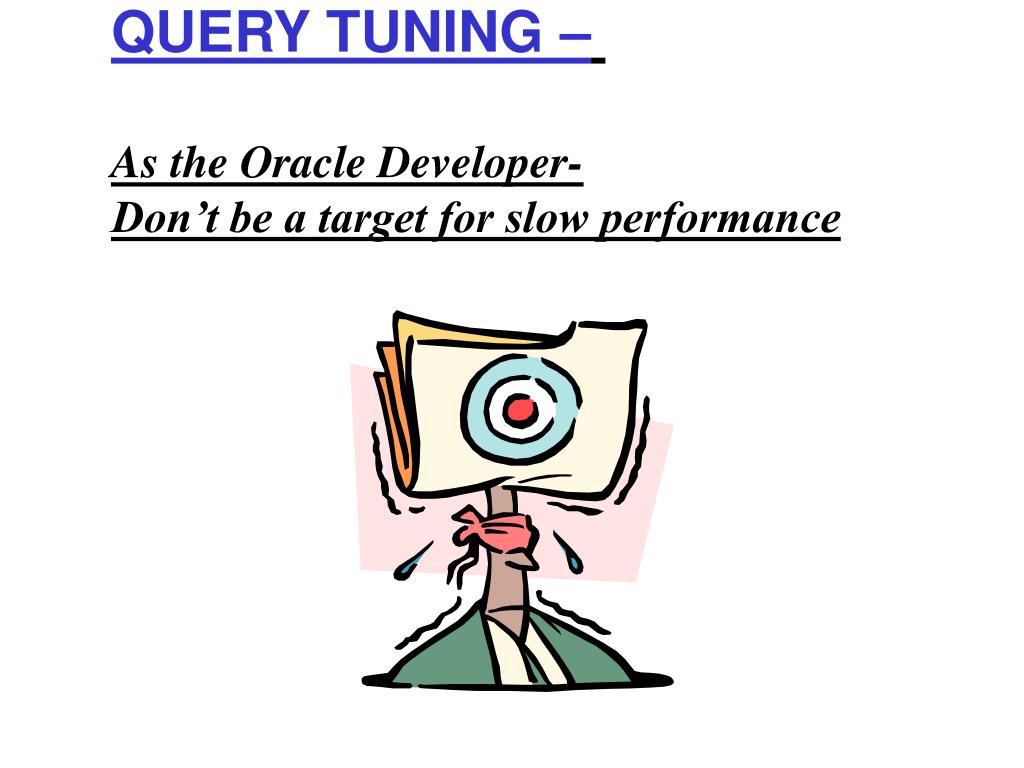 QUERY TUNING –

As the Oracle Developer-
Don’t be a target for slow performance